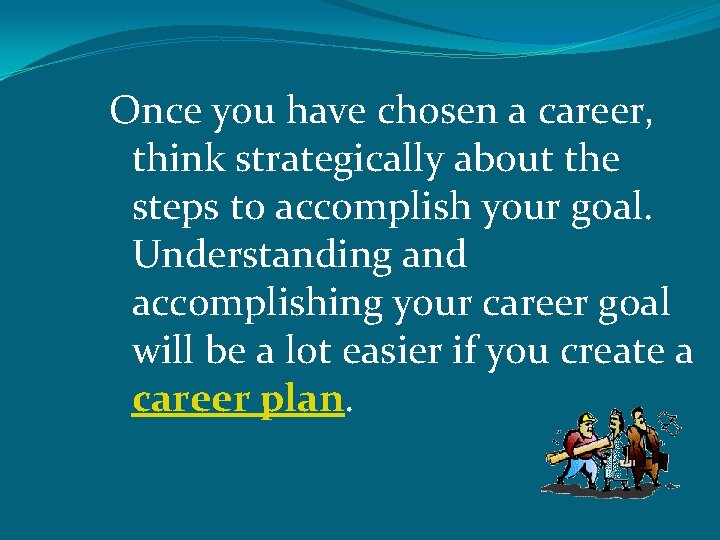 Once you have chosen a career, think strategically about the steps to accomplish your goal. Understanding and accomplishing your career goal will be a lot easier if you create a career plan.